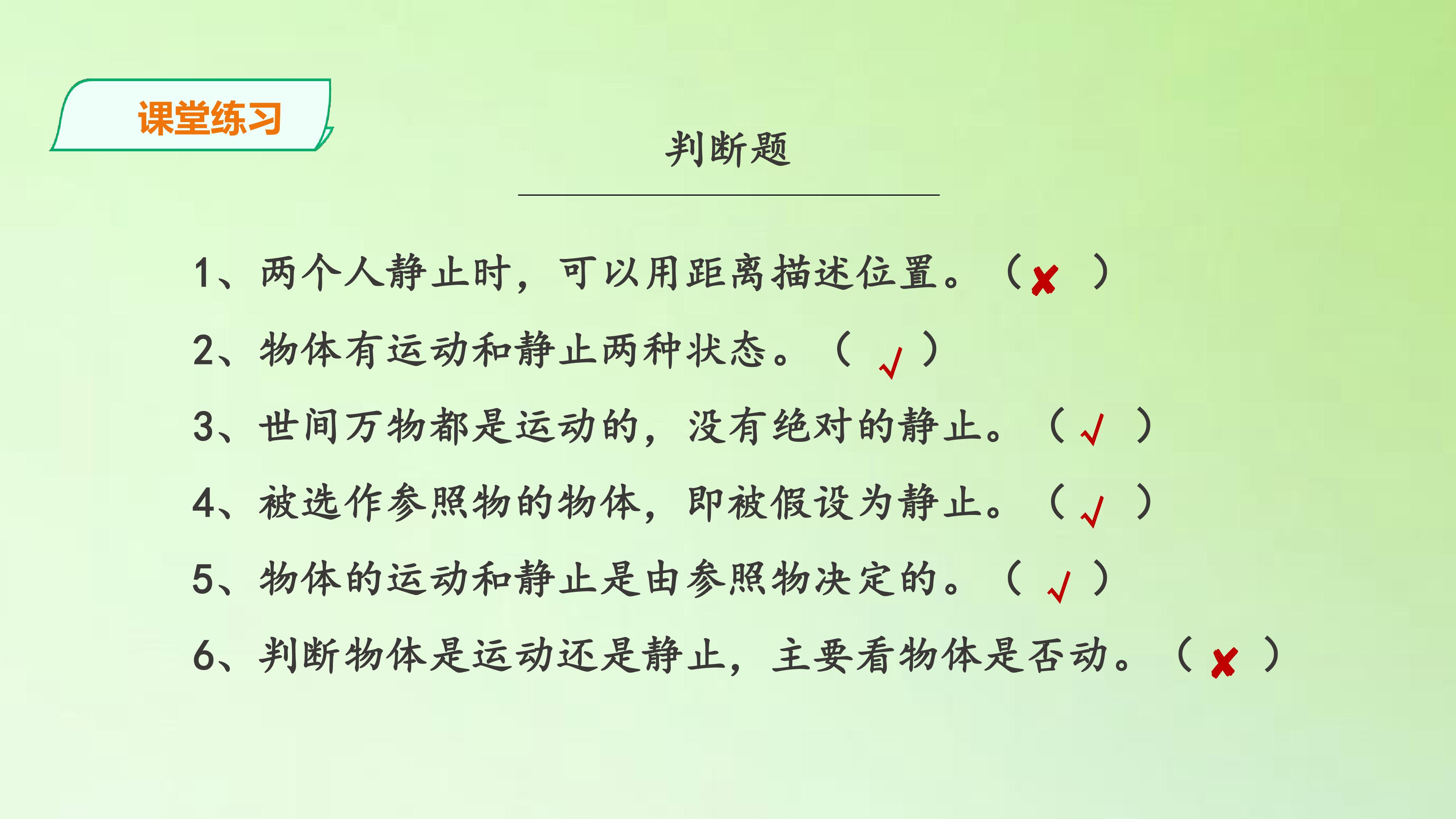 课堂练习

判断题

1、两个人静止时，可以用距离描述位置。（✘）

2、物体有运动和静止两种状态。（√）

3、世间万物都是运动的，没有绝对的静止。（√）

4、被选作参照物的物体，即被假设为静止。（√）

5、物体的运动和静止是由参照物决定的。（√）

6、判断物体是运动还是静止，主要看物体是否动。（✘）